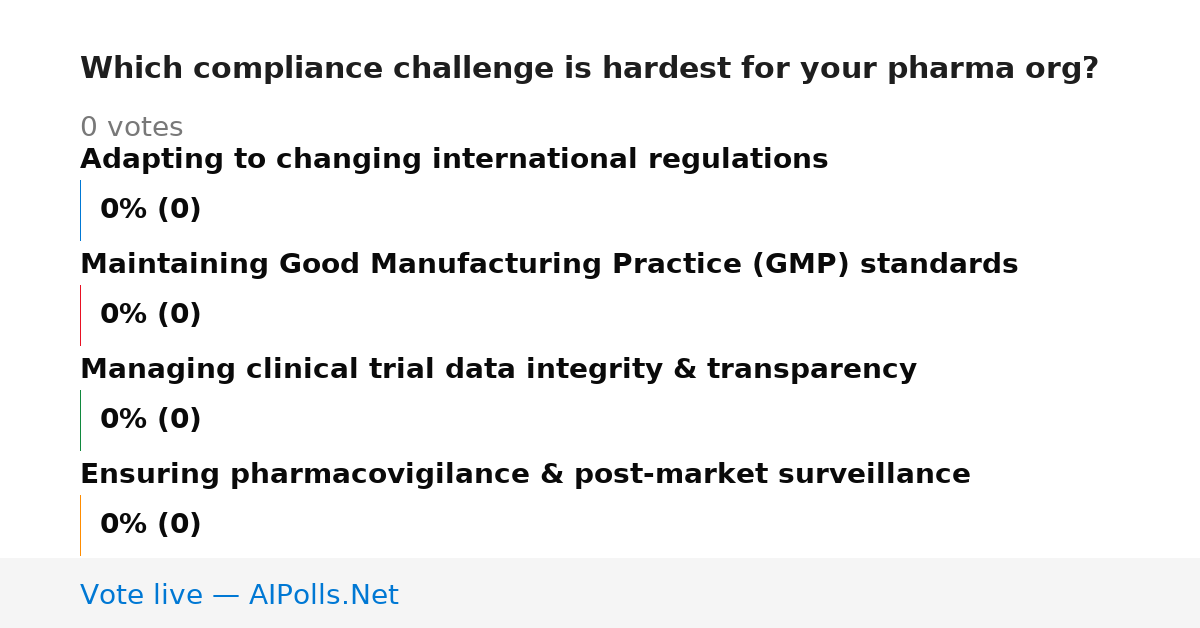 Which compliance challenge is hardest for your pharma org?

0 votes

Adapting to changing international regulations

0% (0)

Maintaining Good Manufacturing Practice (GMP) standards

0% (0)

Managing clinical trial data integrity & transparency

0% (0)

Ensuring pharmacovigilance & post-market surveillance

0% (0)

Vote live — AIPolls.Net